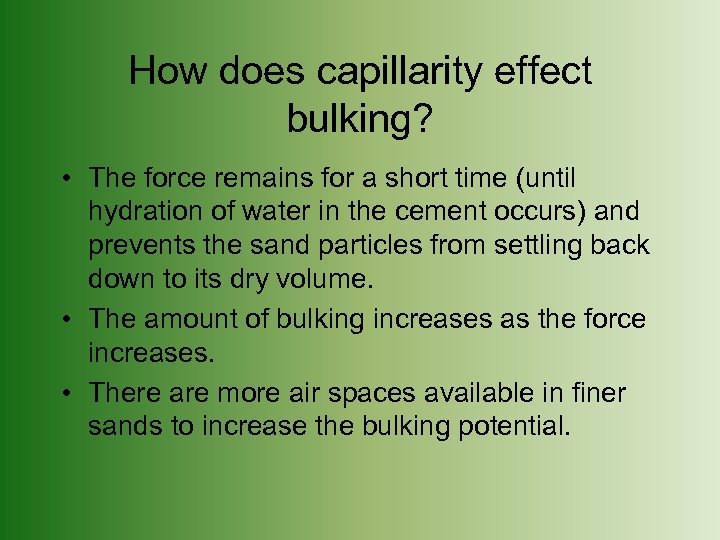 How does capillarity effect bulking?

• The force remains for a short time (until hydration of water in the cement occurs) and prevents the sand particles from settling back down to its dry volume.

• The amount of bulking increases as the force increases.

• There are more air spaces available in finer sands to increase the bulking potential.